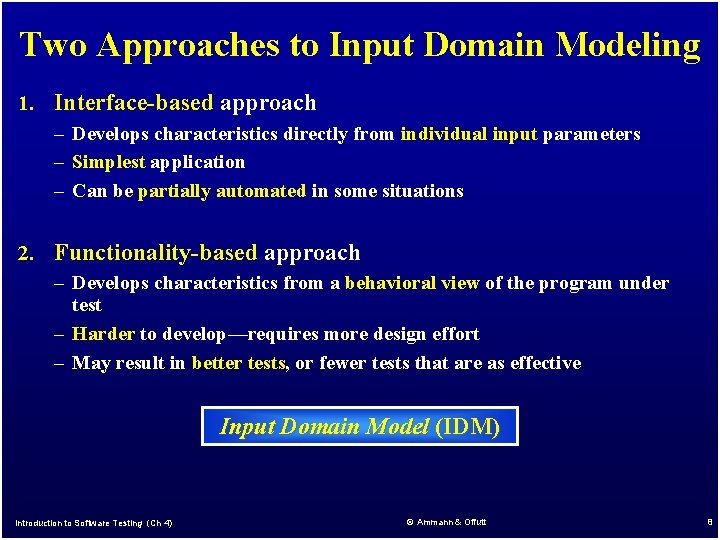 Two Approaches to Input Domain Modeling

1. Interface-based approach
– Develops characteristics directly from individual input parameters
– Simplest application
– Can be partially automated in some situations

2. Functionality-based approach
– Develops characteristics from a behavioral view of the program under test
– Harder to develop—requires more design effort
– May result in better tests, or fewer tests that are as effective

Input Domain Model (IDM)

Introduction to Software Testing (Ch 4)

© Ammann & Offutt

8